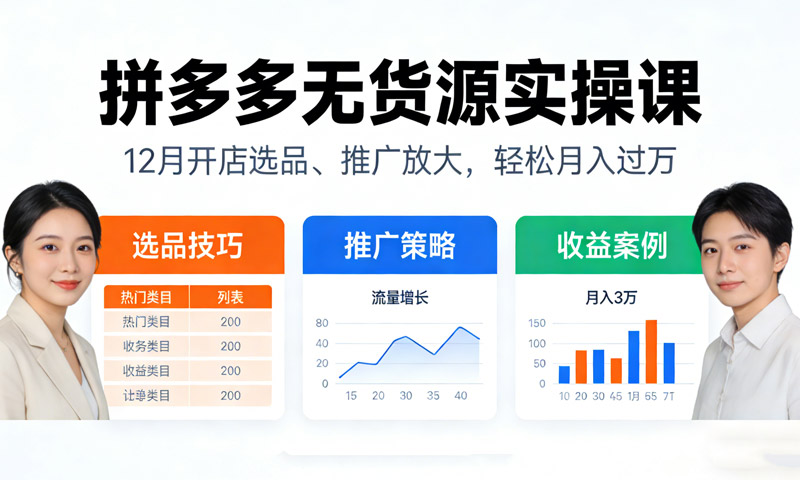 拼多多无货源实操课

12月开店选品、推广放大，轻松月入过万

选品技巧

| 热门类目 | 列表 |
|---|---|
| 热门类目 | 200 |
| 收务类目 | 200 |
| 收益类目 | 200 |
| 计单类目 | 200 |

推广策略

流量增长

80
40
20
0
15 20 30 35 40

收益案例

月入3万

150
100
50
0
10 20 30 45 1月 55 7T